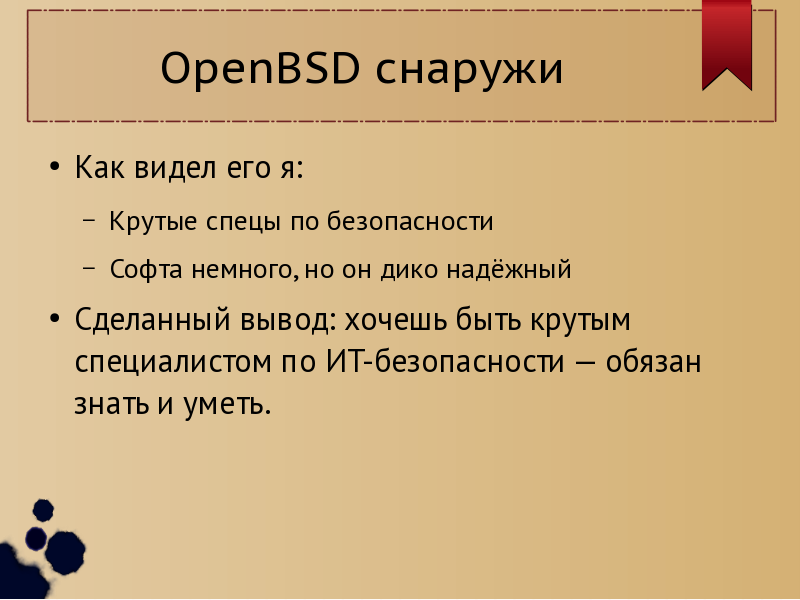 OpenBSD снаружи

• Как видел его я:

– Крутые спецы по безопасности

– Софта немного, но он дико надёжный

• Сделанный вывод: хочешь быть крутым специалистом по ИТ-безопасности — обязан знать и уметь.